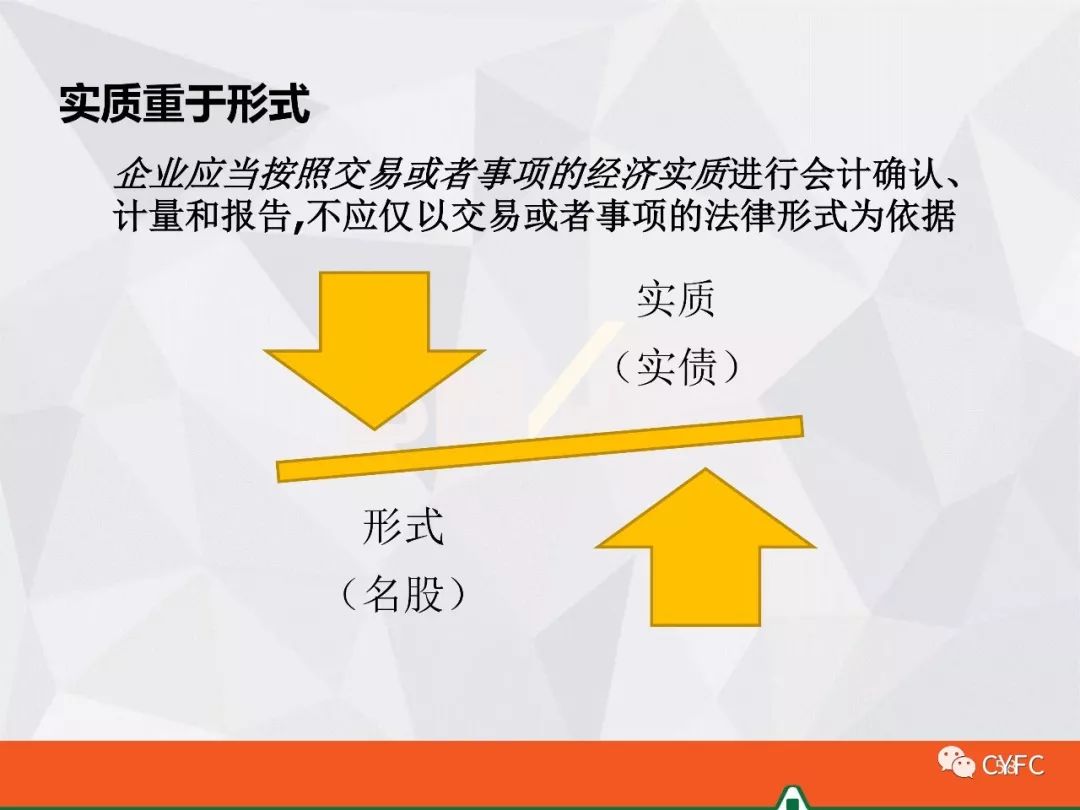 实质重于形式

企业应当按照交易或者事项的经济实质进行会计确认、计量和报告,不应仅以交易或者事项的法律形式为依据

实质
（实债）

形式
（名股）

CYFC